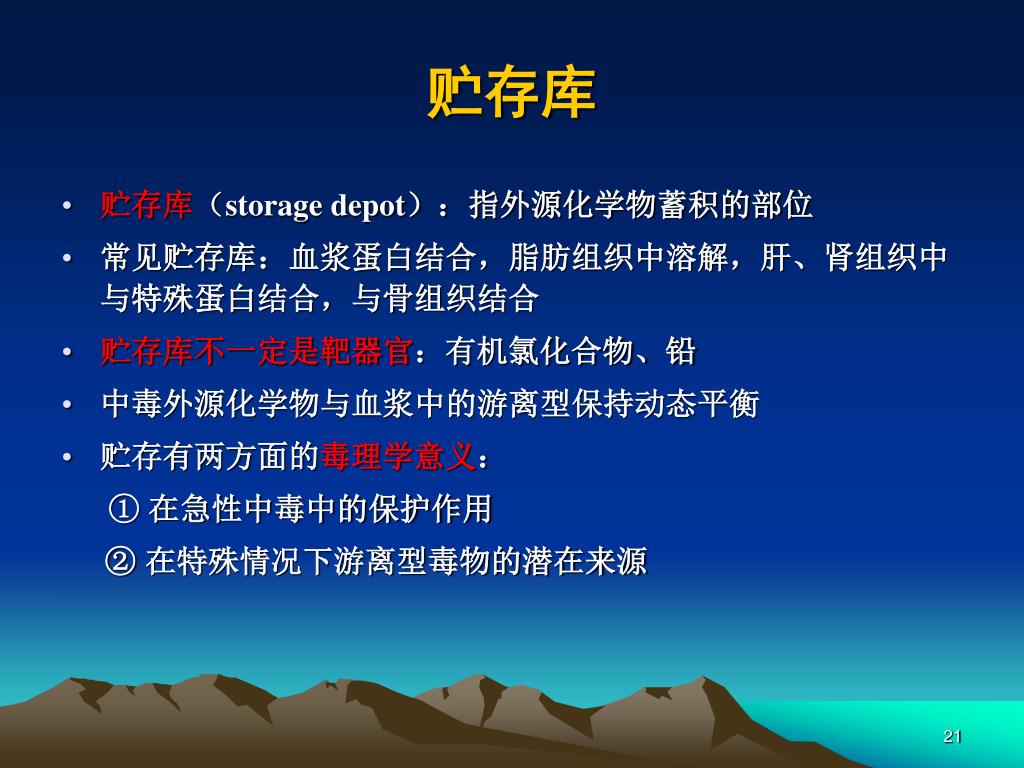 贮存库

• 贮存库（storage depot）：指外源化学物蓄积的部位
• 常见贮存库：血浆蛋白结合，脂肪组织中溶解，肝、肾组织中与特殊蛋白结合，与骨组织结合
• 贮存库不一定是靶器官：有机氯化合物、铅
• 中毒外源化学物与血浆中的游离型保持动态平衡
• 贮存有两方面的毒理学意义：
① 在急性中毒中的保护作用
② 在特殊情况下游离型毒物的潜在来源

21